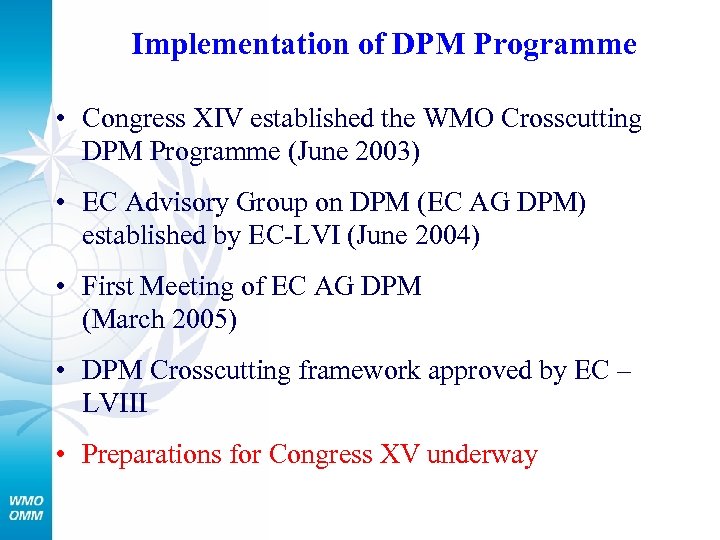 Implementation of DPM Programme

• Congress XIV established the WMO Crosscutting DPM Programme (June 2003)

• EC Advisory Group on DPM (EC AG DPM) established by EC-LVI (June 2004)

• First Meeting of EC AG DPM (March 2005)

• DPM Crosscutting framework approved by EC – LVIII

• Preparations for Congress XV underway

WMO
OMM